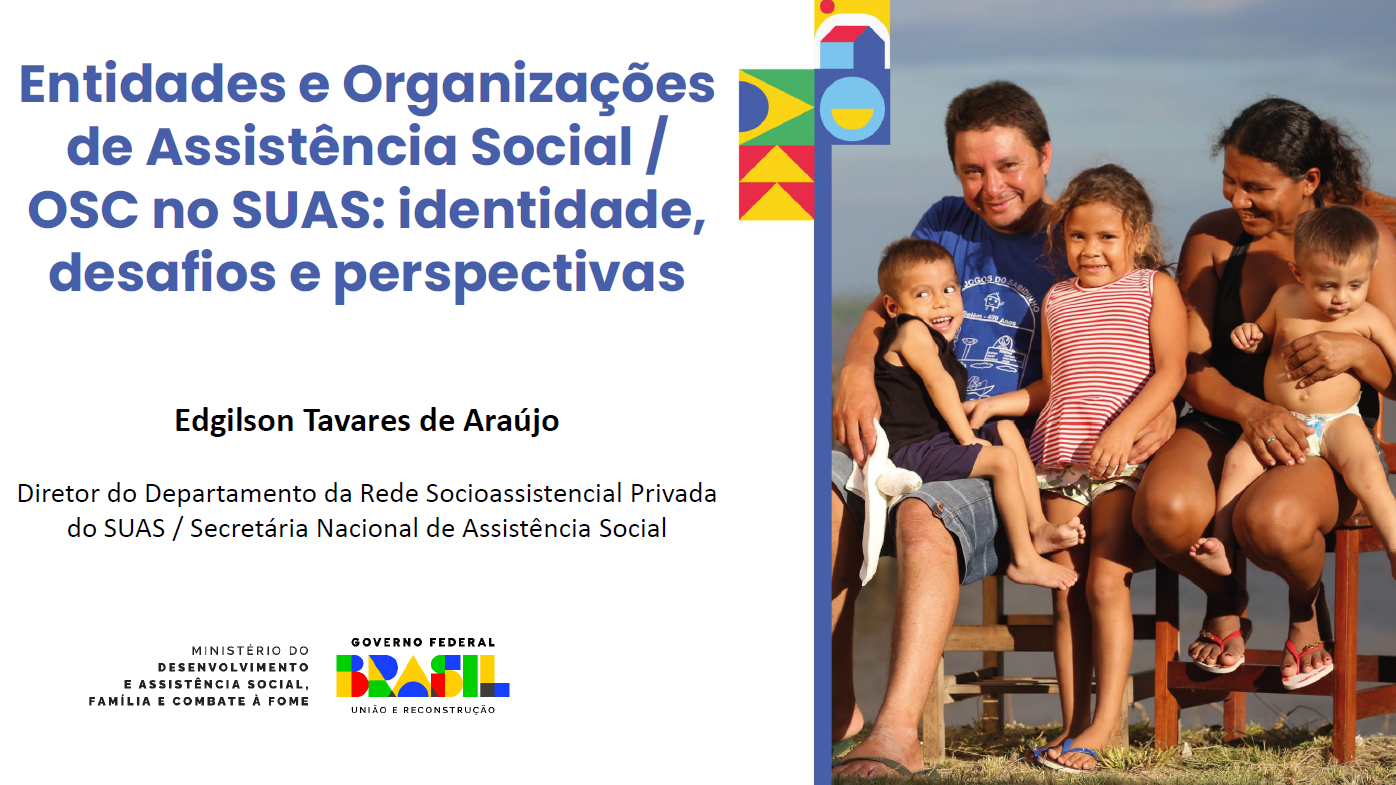 Entidades e Organizações de Assistência Social / OSC no SUAS: identidade, desafios e perspectivas

Edgilson Tavares de Araújo

Diretor do Departamento da Rede Socioassistencial Privada do SUAS / Secretária Nacional de Assistência Social

MINISTÉRIO DO
DESENVOLVIMENTO
E ASSISTÊNCIA SOCIAL,
FAMÍLIA E COMBATE À FOME

GOVERNO FEDERAL
BRASIL
UNIÃO E RECONSTRUÇÃO

JOGOS DO SABIDINHO
Belém - 400 Anos